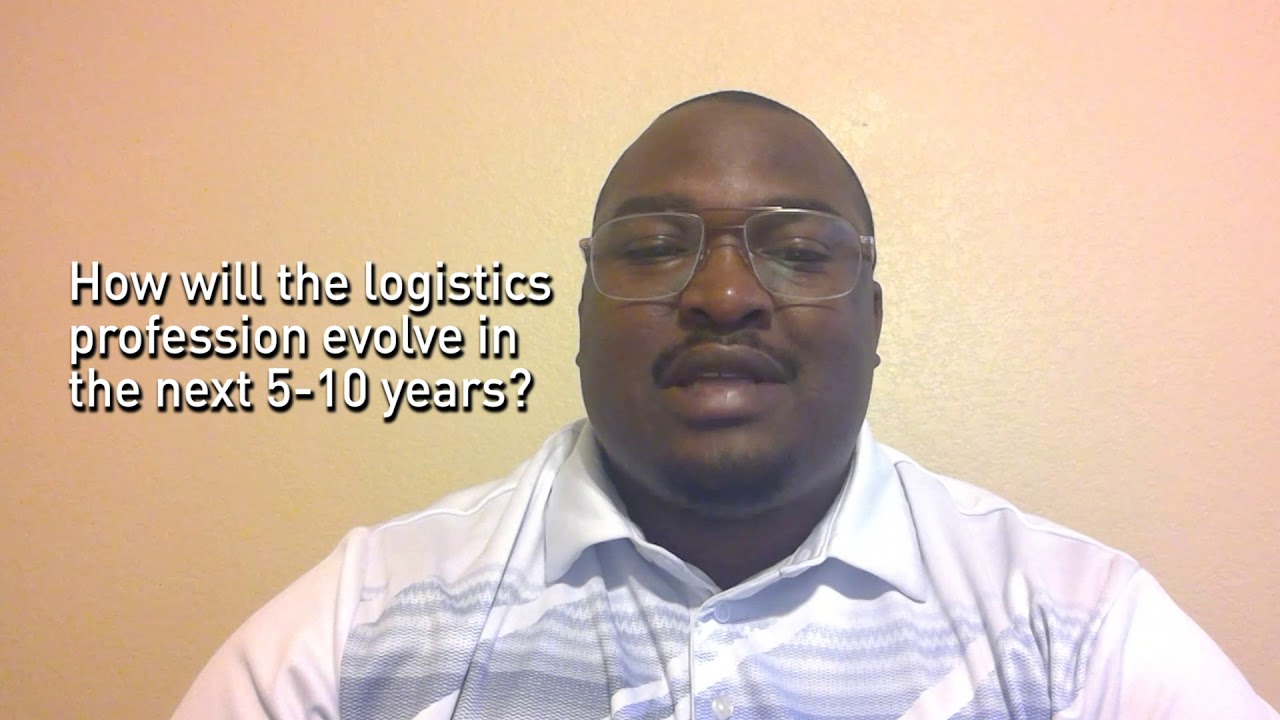 How will the logistics profession evolve in the next 5-10 years?